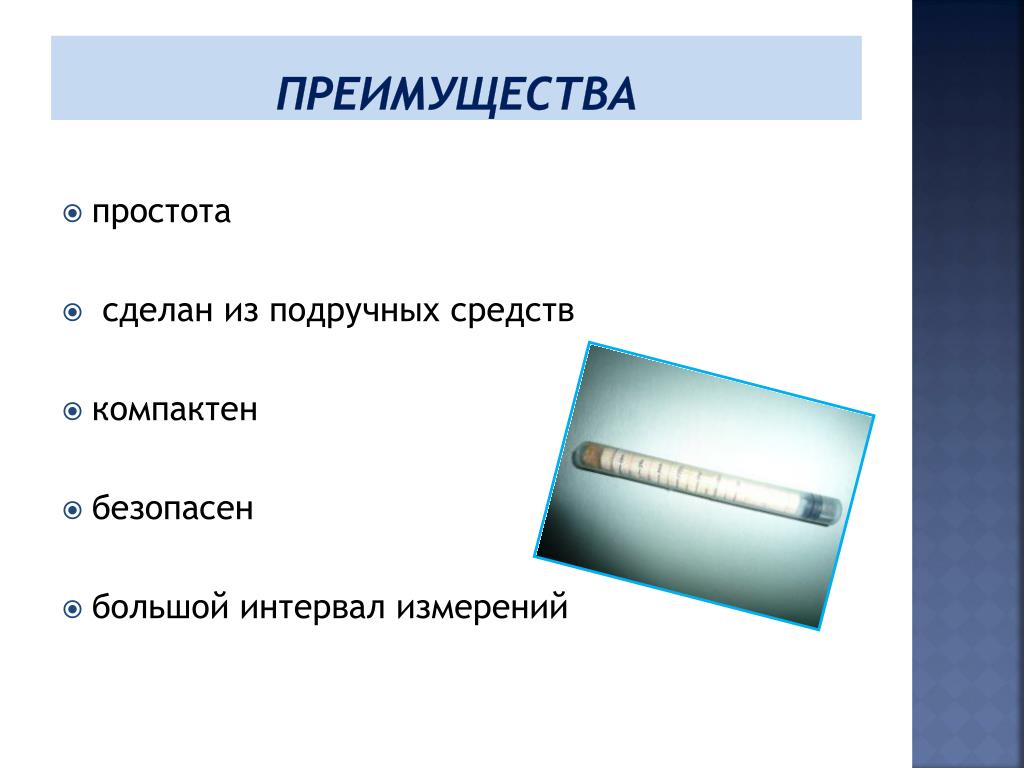 ПРЕИМУЩЕСТВА

простота

сделан из подручных средств

компактен

безопасен

большой интервал измерений